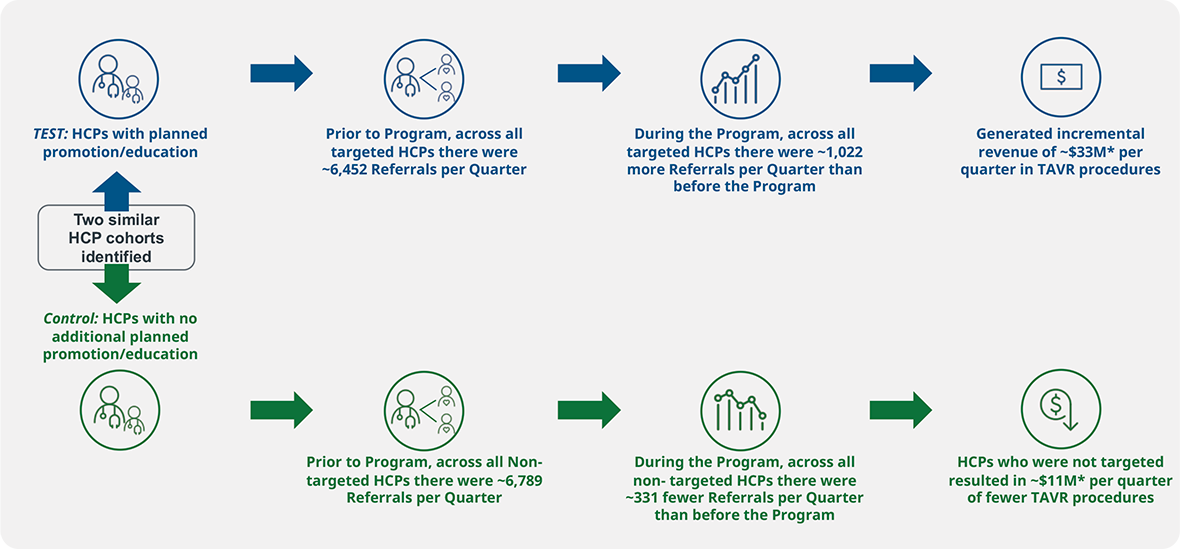 TEST: HCPs with planned promotion/education

Prior to Program, across all targeted HCPs there were ~6,452 Referrals per Quarter

During the Program, across all targeted HCPs there were ~1,022 more Referrals per Quarter than before the Program

Generated incremental revenue of ~$33M* per quarter in TAVR procedures

Two similar HCP cohorts identified

Control: HCPs with no additional planned promotion/education

Prior to Program, across all Non-targeted HCPs there were ~6,789 Referrals per Quarter

During the Program, across all non- targeted HCPs there were ~331 fewer Referrals per Quarter than before the Program

HCPs who were not targeted resulted in ~$11M* per quarter of fewer TAVR procedures